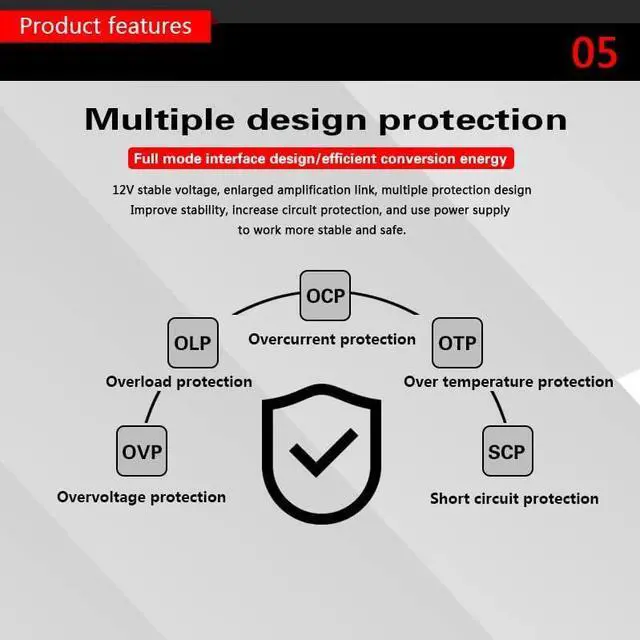 Product features

05

Multiple design protection

Full mode interface design/efficient conversion energy

12V stable voltage, enlarged amplification link, multiple protection design Improve stability, increase circuit protection, and use power supply to work more stable and safe.

OCP

Overcurrent protection

OLP

Overload protection

OTP

Over temperature protection

OVP

Overvoltage protection

SCP

Short circuit protection